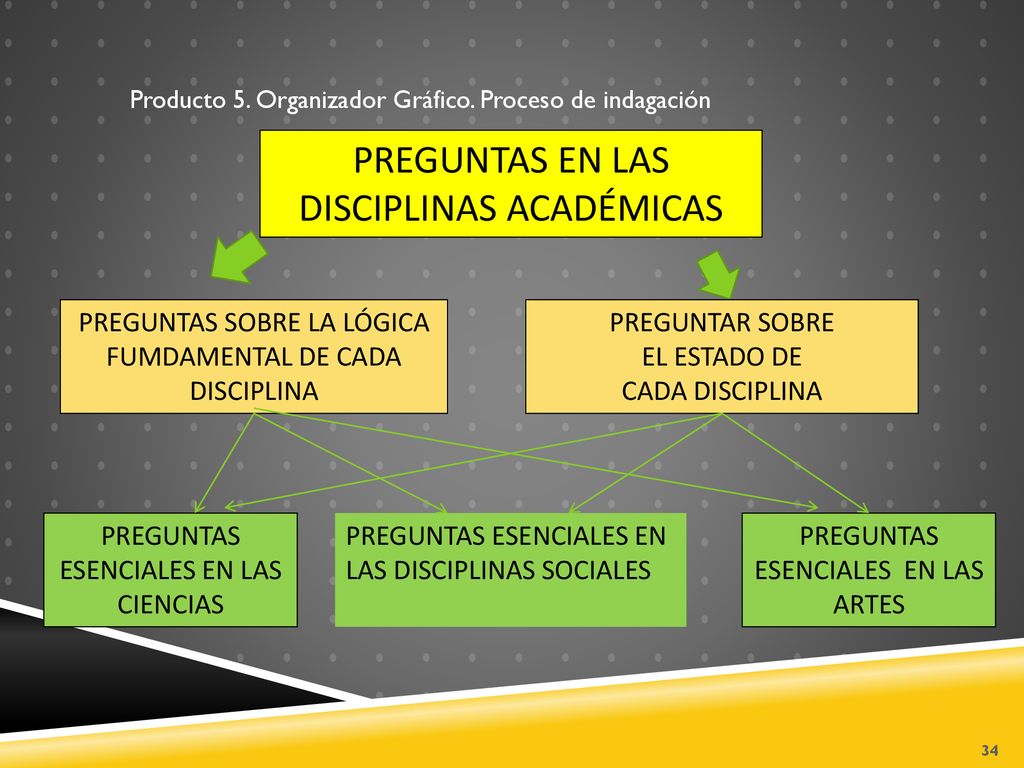 Producto 5. Organizador Gráfico. Proceso de indagación

PREGUNTAS EN LAS DISCIPLINAS ACADÉMICAS

PREGUNTAS SOBRE LA LÓGICA FUMDAMENTAL DE CADA DISCIPLINA

PREGUNTAR SOBRE EL ESTADO DE CADA DISCIPLINA

PREGUNTAS ESENCIALES EN LAS CIENCIAS

PREGUNTAS ESENCIALES EN LAS DISCIPLINAS SOCIALES

PREGUNTAS ESENCIALES EN LAS ARTES

34